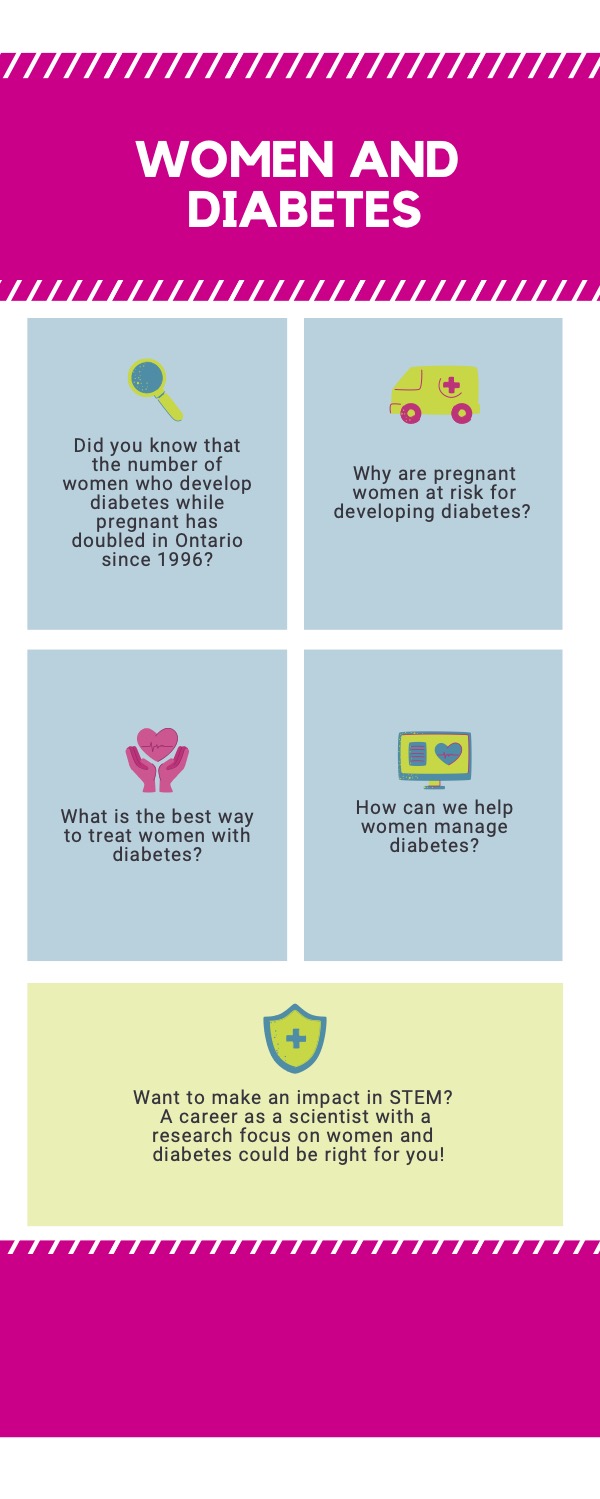 WOMEN AND DIABETES

Did you know that the number of women who develop diabetes while pregnant has doubled in Ontario since 1996?

Why are pregnant women at risk for developing diabetes?

What is the best way to treat women with diabetes?

How can we help women manage diabetes?

Want to make an impact in STEM? A career as a scientist with a research focus on women and diabetes could be right for you!